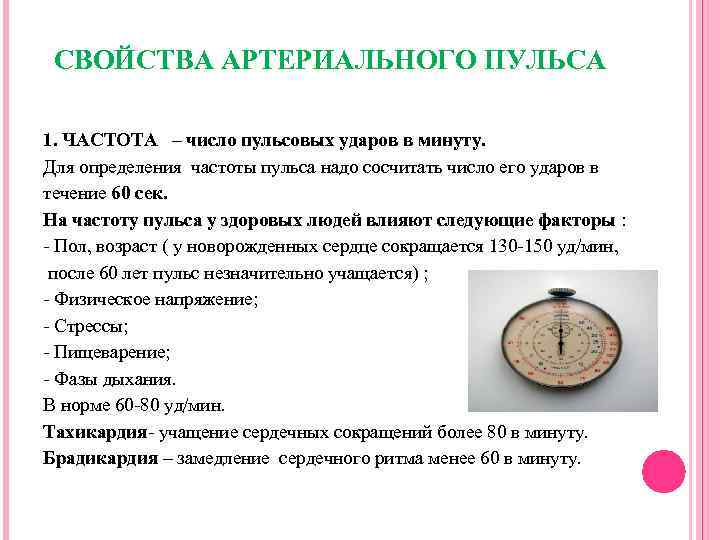 СВОЙСТВА АРТЕРИАЛЬНОГО ПУЛЬСА

1. ЧАСТОТА – число пульсовых ударов в минуту.
Для определения частоты пульса надо сосчитать число его ударов в течение 60 сек.
На частоту пульса у здоровых людей влияют следующие факторы :
- Пол, возраст ( у новорожденных сердце сокращается 130-150 уд/мин, после 60 лет пульс незначительно учащается) ;
- Физическое напряжение;
- Стрессы;
- Пищеварение;
- Фазы дыхания.
В норме 60-80 уд/мин.
Тахикардия- учащение сердечных сокращений более 80 в минуту.
Брадикардия – замедление сердечного ритма менее 60 в минуту.